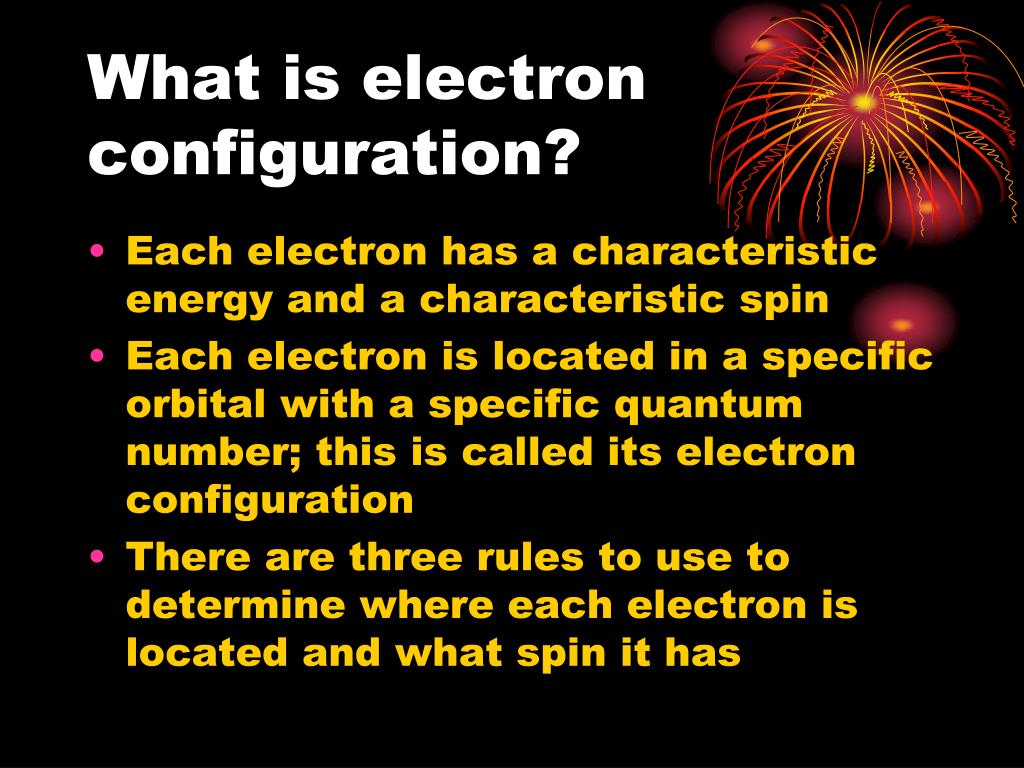 What is electron configuration?

• Each electron has a characteristic energy and a characteristic spin
• Each electron is located in a specific orbital with a specific quantum number; this is called its electron configuration
• There are three rules to use to determine where each electron is located and what spin it has